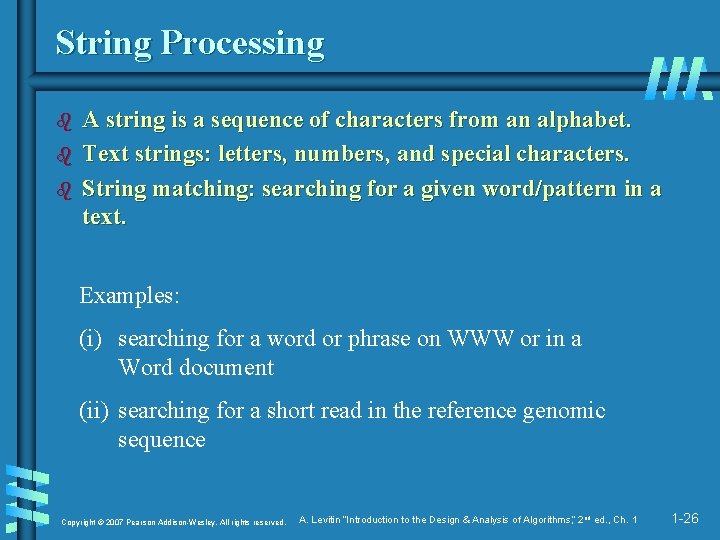 String Processing

A string is a sequence of characters from an alphabet.

Text strings: letters, numbers, and special characters.

String matching: searching for a given word/pattern in a text.

Examples:

(i) searching for a word or phrase on WWW or in a Word document

(ii) searching for a short read in the reference genomic sequence

Copyright © 2007 Pearson Addison-Wesley. All rights reserved.

A. Levitin "Introduction to the Design & Analysis of Algorithms," 2nd ed., Ch. 1

1-26